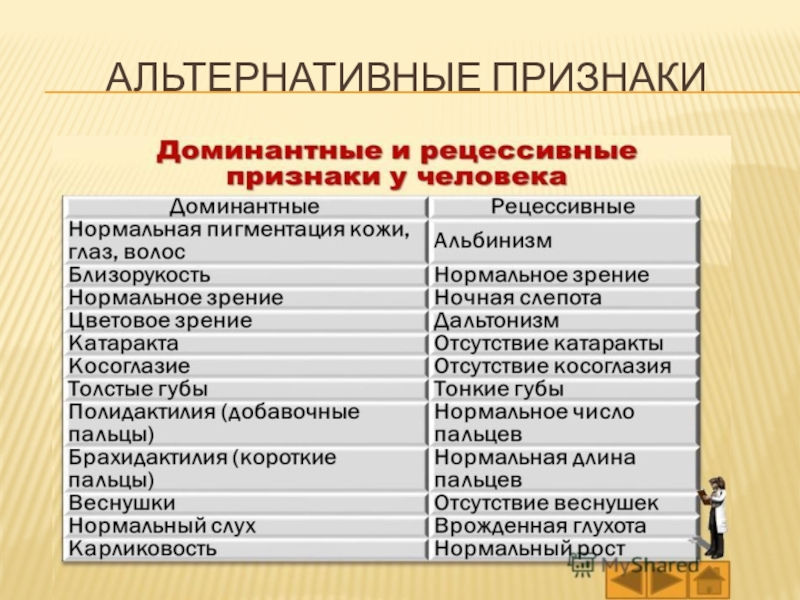 АЛЬТЕРНАТИВНЫЕ ПРИЗНАКИ

Доминантные и рецессивные признаки у человека

| Доминантные | Рецессивные |
|---|---|
| Нормальная пигментация кожи, глаз, волос | Альбинизм |
| Близорукость | Нормальное зрение |
| Нормальное зрение | Ночная слепота |
| Цветовое зрение | Дальтонизм |
| Катаракта | Отсутствие катаракты |
| Косоглазие | Отсутствие косоглазия |
| Толстые губы | Тонкие губы |
| Полидактилия (добавочные пальцы) | Нормальное число пальцев |
| Брахидактилия (короткие пальцы) | Нормальная длина пальцев |
| Веснушки | Отсутствие веснушек |
| Нормальный слух | Врожденная глухота |
| Карликовость | Нормальный рост |

MyShared